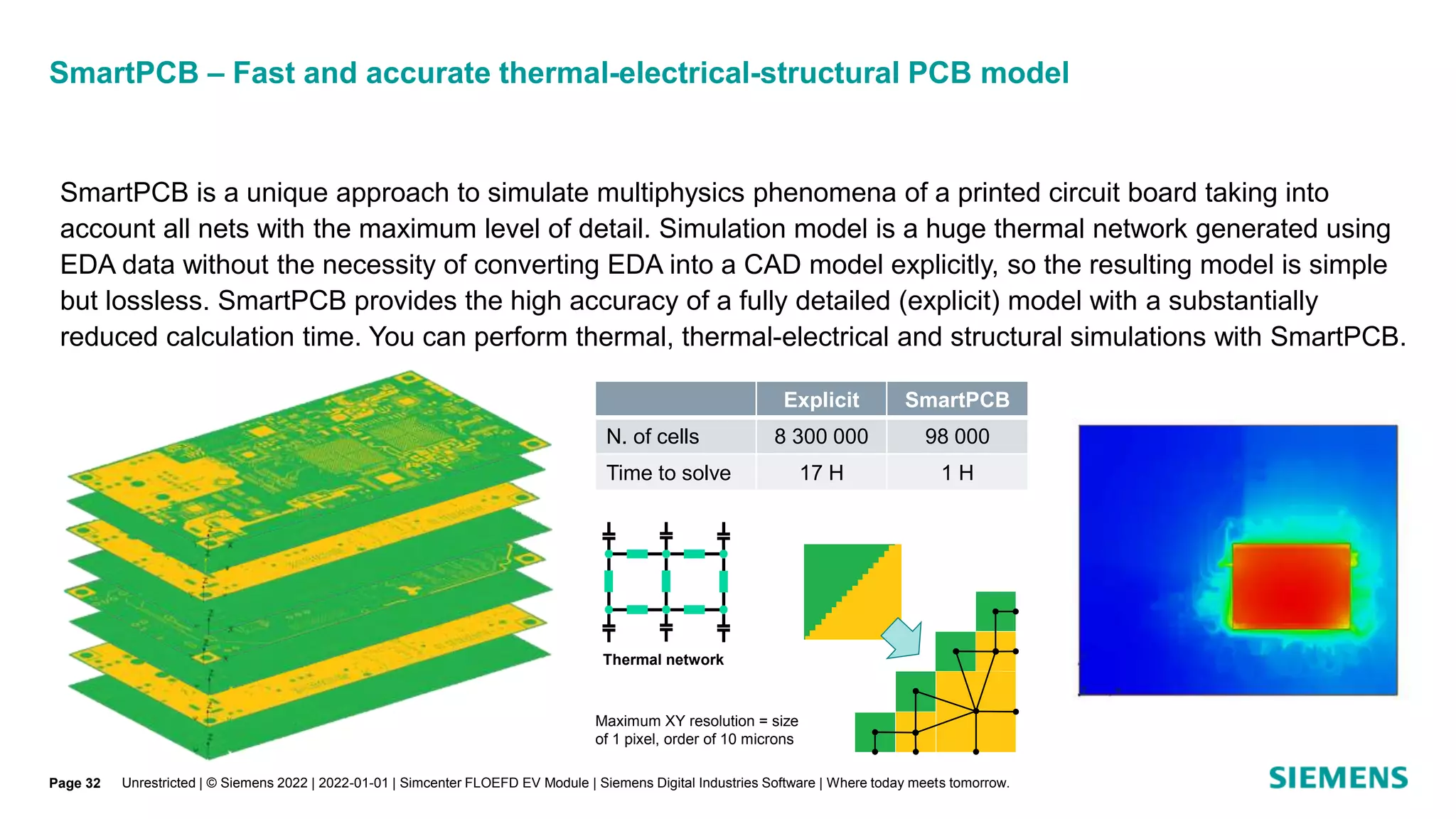 SmartPCB – Fast and accurate thermal-electrical-structural PCB model

SmartPCB is a unique approach to simulate multiphysics phenomena of a printed circuit board taking into account all nets with the maximum level of detail. Simulation model is a huge thermal network generated using EDA data without the necessity of converting EDA into a CAD model explicitly, so the resulting model is simple but lossless. SmartPCB provides the high accuracy of a fully detailed (explicit) model with a substantially reduced calculation time. You can perform thermal, thermal-electrical and structural simulations with SmartPCB.

| | Explicit | SmartPCB |
|---|---|---|
| N. of cells | 8 300 000 | 98 000 |
| Time to solve | 17 H | 1 H |

Thermal network

Maximum XY resolution = size of 1 pixel, order of 10 microns

Page 32 Unrestricted | © Siemens 2022 | 2022-01-01 | Simcenter FLOEFD EV Module | Siemens Digital Industries Software | Where today meets tomorrow.

SIEMENS